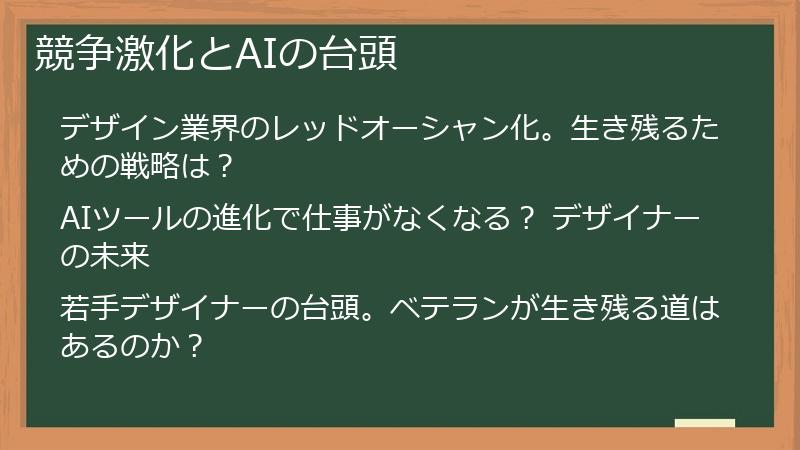 競争激化とAIの台頭

デザイン業界のレッドオーシャン化。生き残るための戦略は？

AIツールの進化で仕事がなくなる？ デザイナーの未来

若手デザイナーの台頭。ベテランが生き残る道はあるのか？